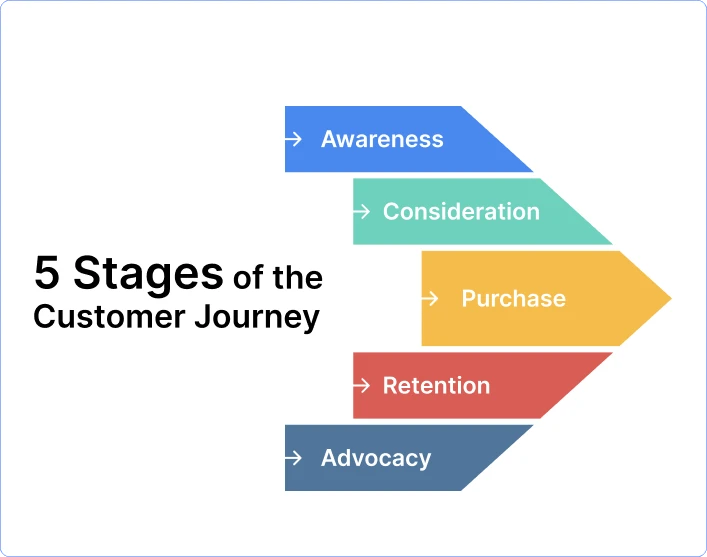 5 Stages of the Customer Journey

→ Awareness

→ Consideration

→ Purchase

→ Retention

→ Advocacy